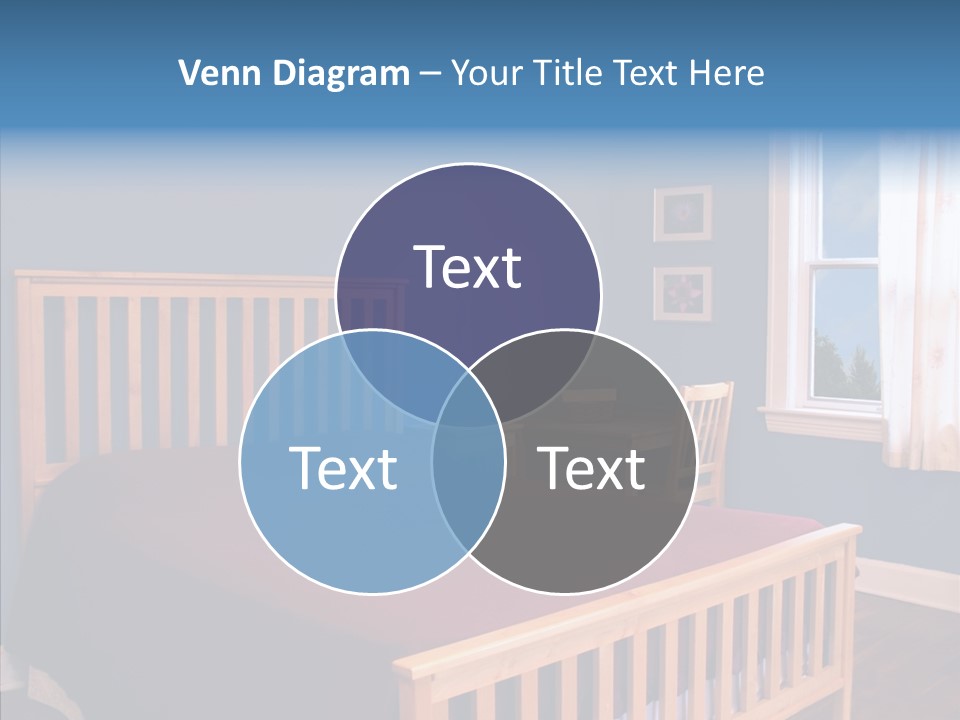 Venn Diagram – Your Title Text Here

Text

Text

Text